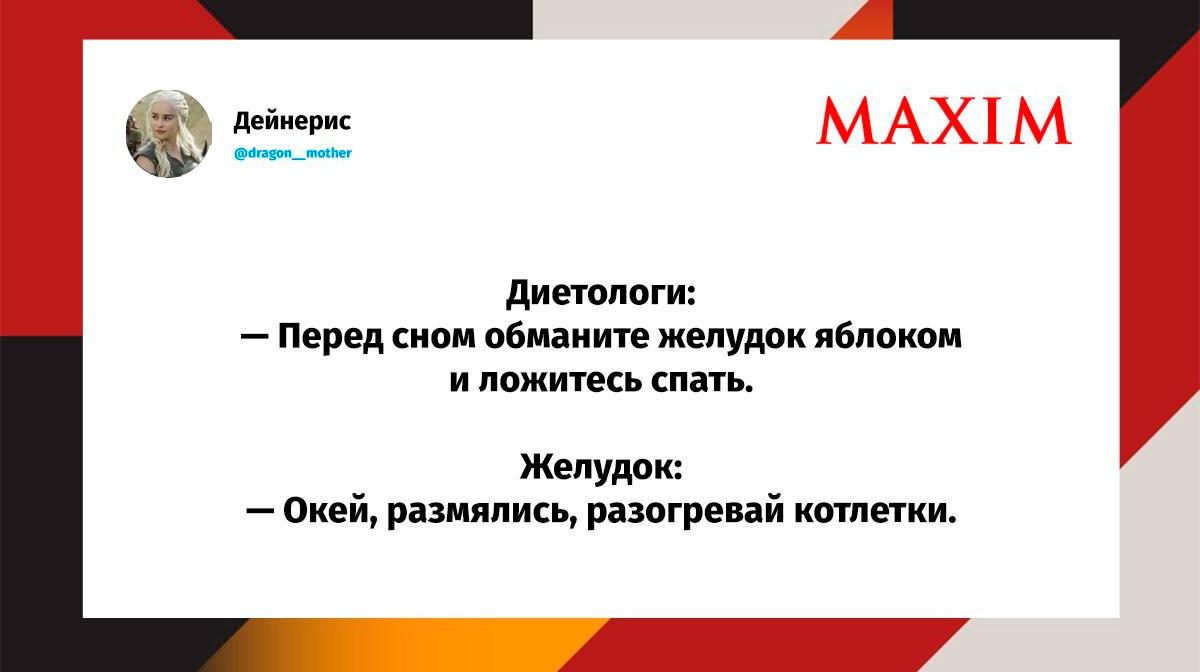 Дейнерис
@dragon__mother

MAXIM

Диетологи:
— Перед сном обманите желудок яблоком и ложитесь спать.

Желудок:
— Окей, размялись, разогревай котлетки.